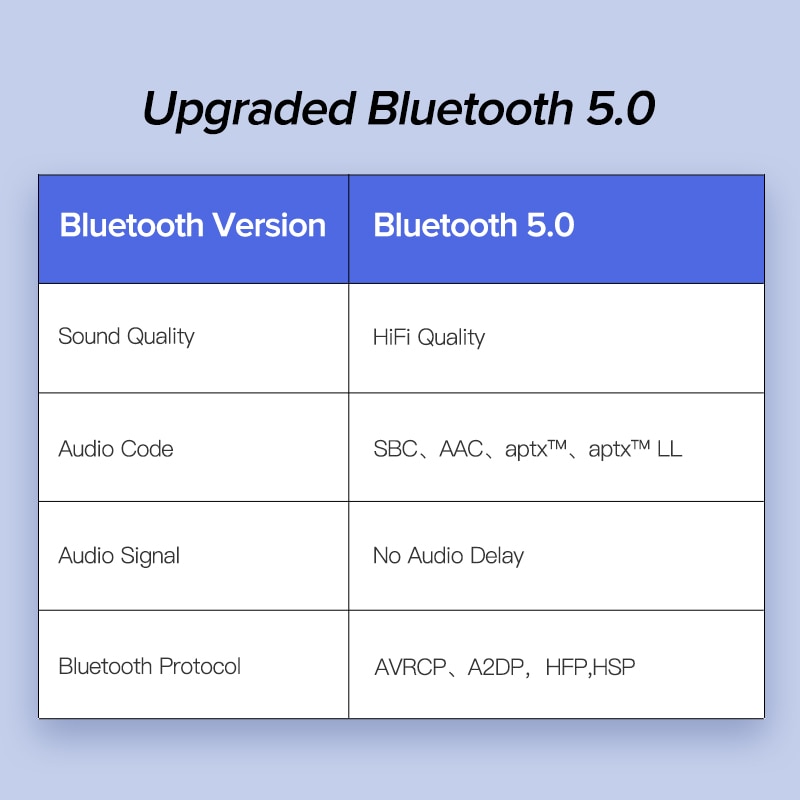 Upgraded Bluetooth 5.0

| Bluetooth Version | Bluetooth 5.0 |
|---|---|
| Sound Quality | HiFi Quality |
| Audio Code | SBC、AAC、aptx™、aptx™ LL |
| Audio Signal | No Audio Delay |
| Bluetooth Protocol | AVRCP、A2DP，HFP,HSP |